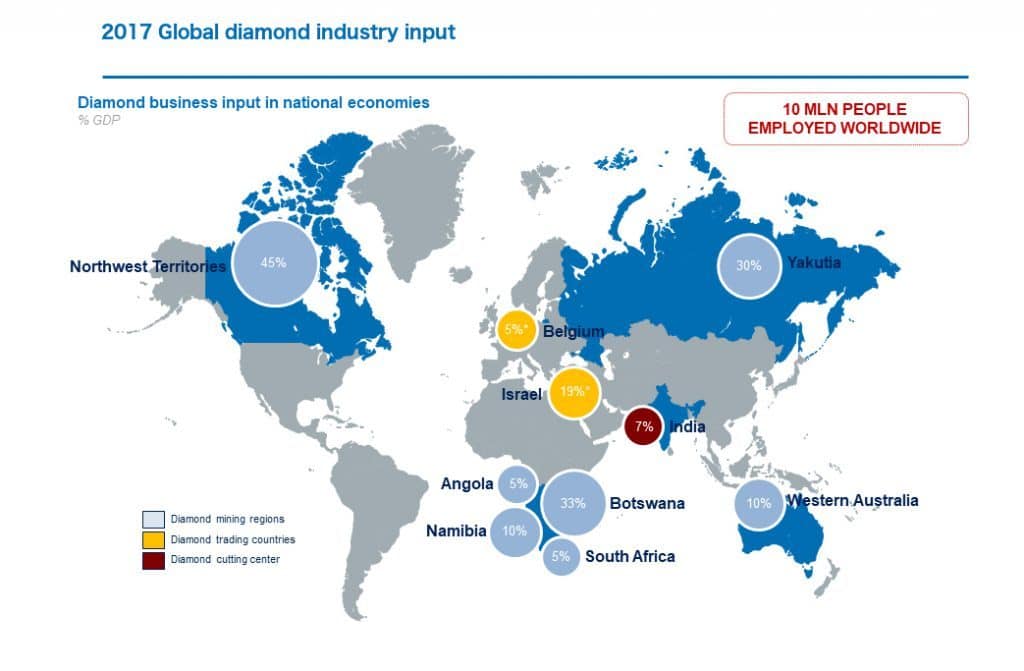 2017 Global diamond industry input

Diamond business input in national economies
% GDP

10 MLN PEOPLE
EMPLOYED WORLDWIDE

Northwest Territories 45%

30% Yakutia

5%* Belgium

Israel 19%*

7% India

Angola 5%

33% Botswana

Namibia 10%

5% South Africa

10% Western Australia

Diamond mining regions
Diamond trading countries
Diamond cutting center